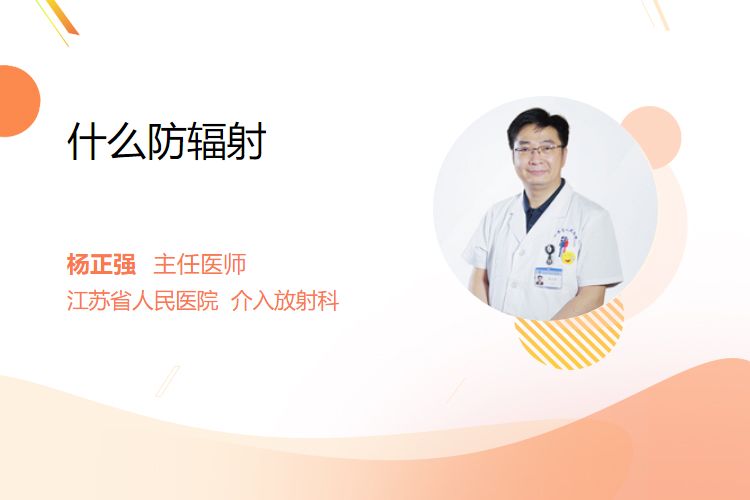 什么防辐射

杨正强 主任医师
江苏省人民医院 介入放射科